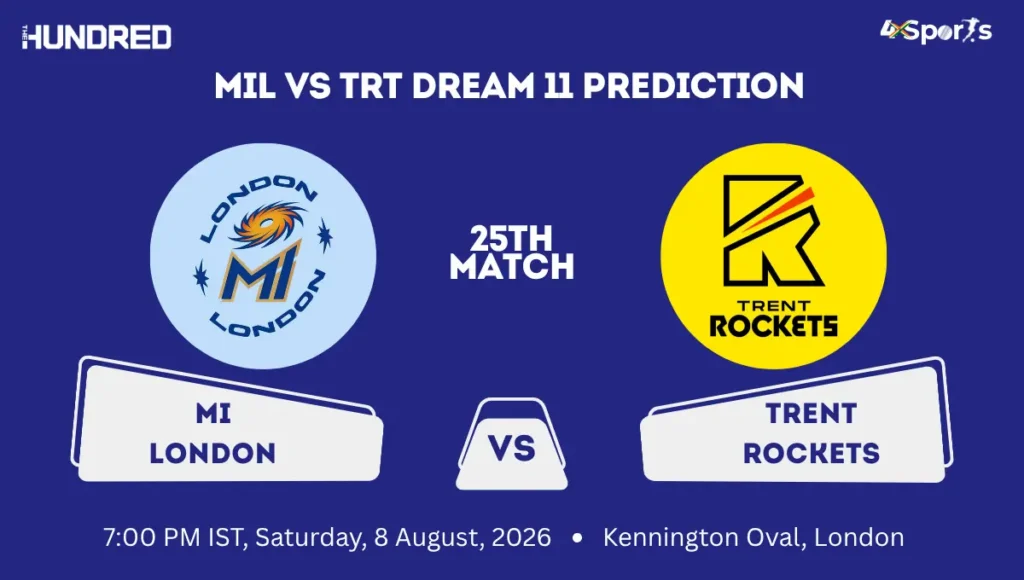 THE HUNDRED

4xSports

MIL VS TRT DREAM 11 PREDICTION

LONDON
MI
LONDON

25TH MATCH

TRENT ROCKETS

MI LONDON

VS

TRENT ROCKETS

7:00 PM IST, Saturday, 8 August, 2026 • Kennington Oval, London